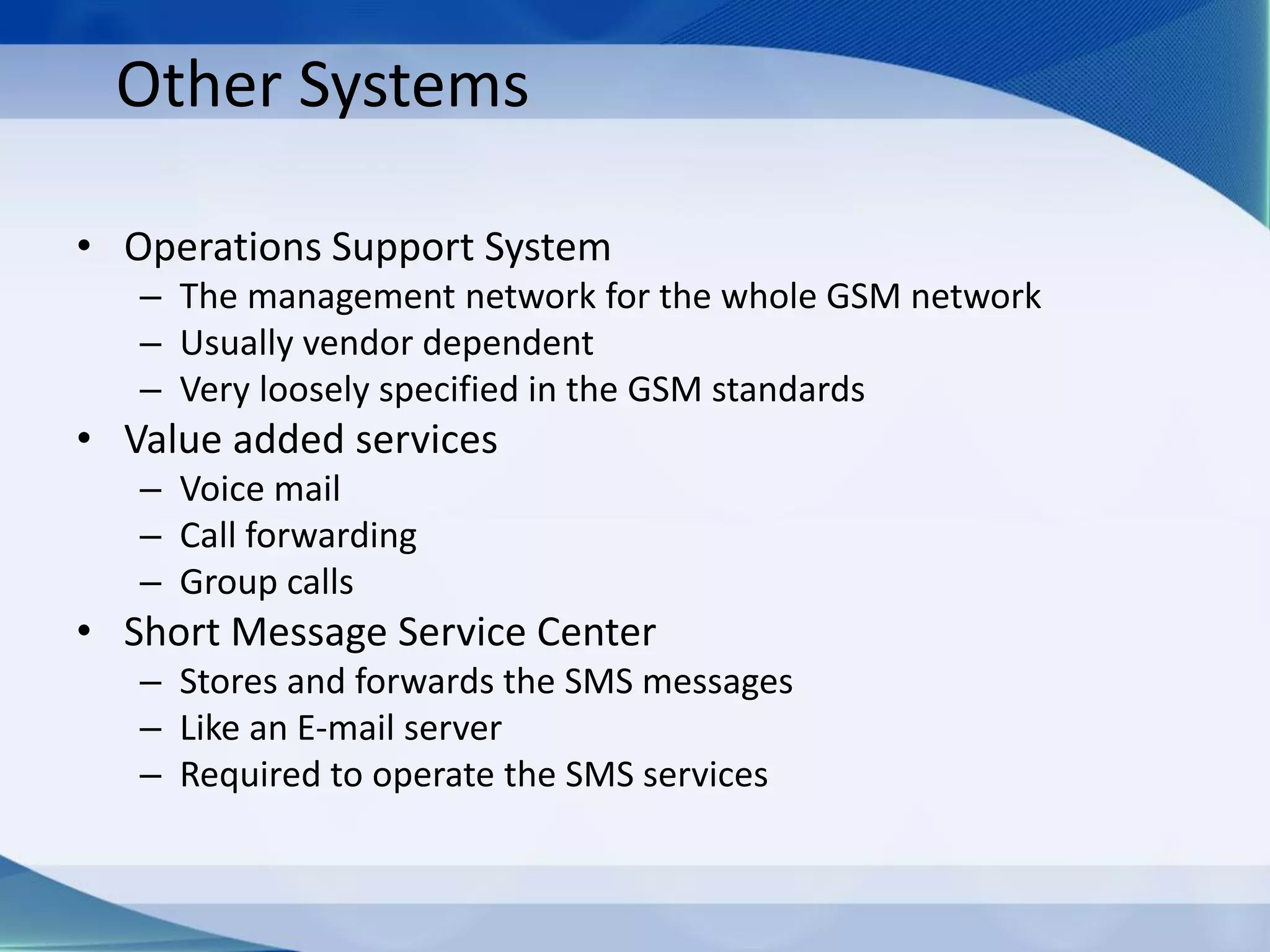 Other Systems

• Operations Support System
  – The management network for the whole GSM network
  – Usually vendor dependent
  – Very loosely specified in the GSM standards
• Value added services
  – Voice mail
  – Call forwarding
  – Group calls
• Short Message Service Center
  – Stores and forwards the SMS messages
  – Like an E-mail server
  – Required to operate the SMS services